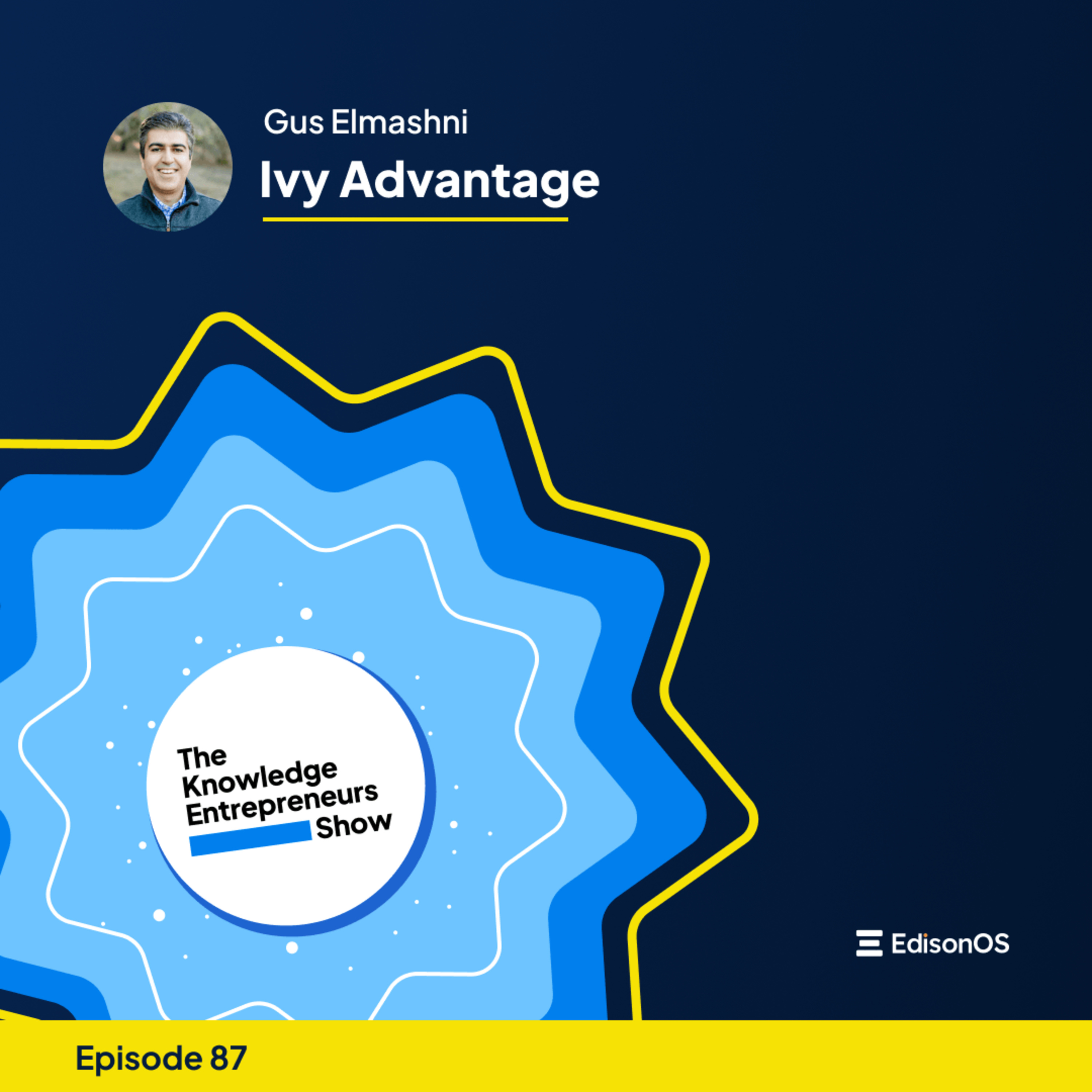 Gus Elmashni
Ivy Advantage

The Knowledge Entrepreneurs Show

EdisonOS

Episode 87